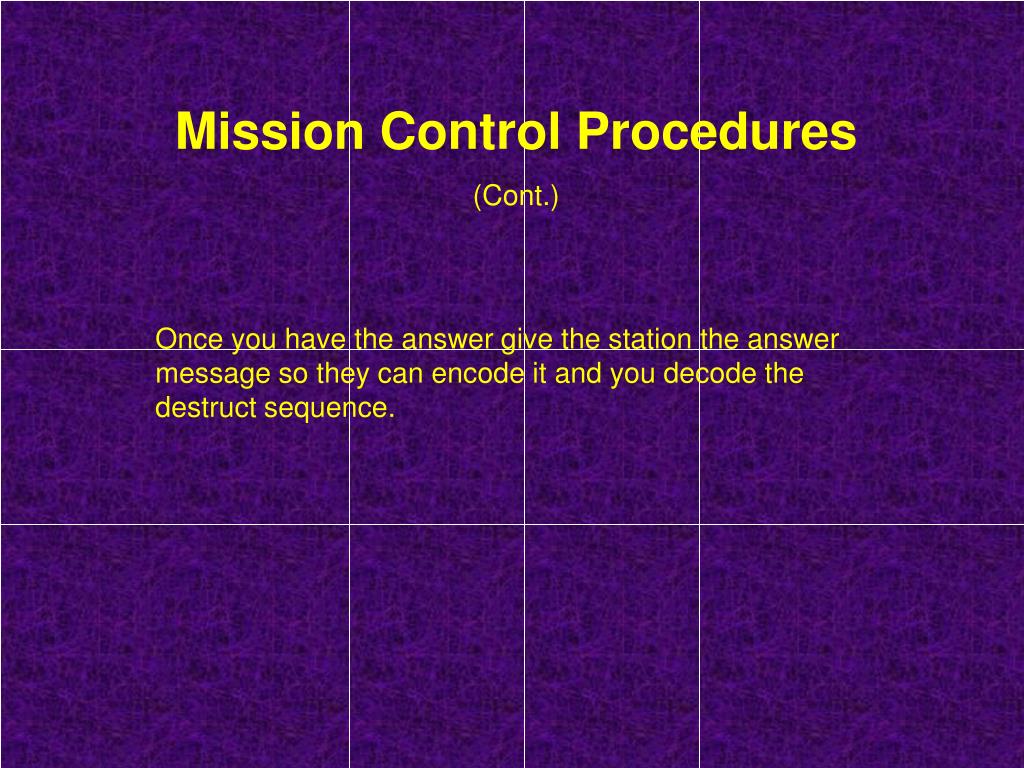 Mission Control Procedures

(Cont.)

Once you have the answer give the station the answer message so they can encode it and you decode the destruct sequence.